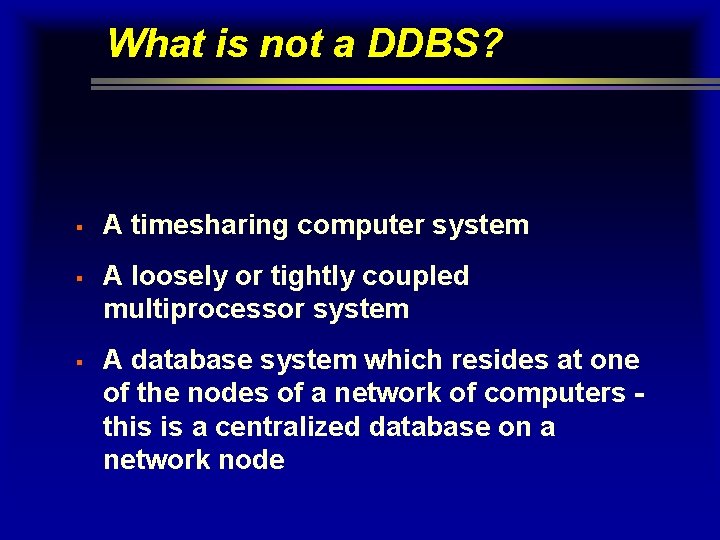 What is not a DDBS?

▪ A timesharing computer system

▪ A loosely or tightly coupled multiprocessor system

▪ A database system which resides at one of the nodes of a network of computers - this is a centralized database on a network node